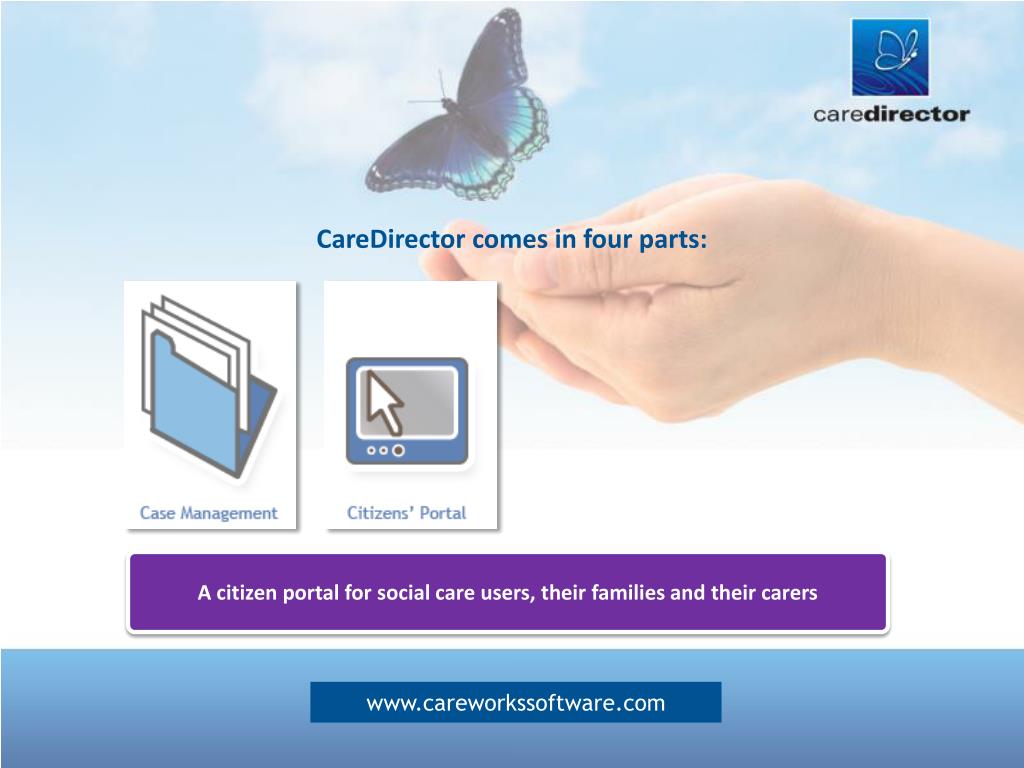 caredirector

CareDirector comes in four parts:

Case Management

Citizens' Portal

A citizen portal for social care users, their families and their carers

www.careworkssoftware.com